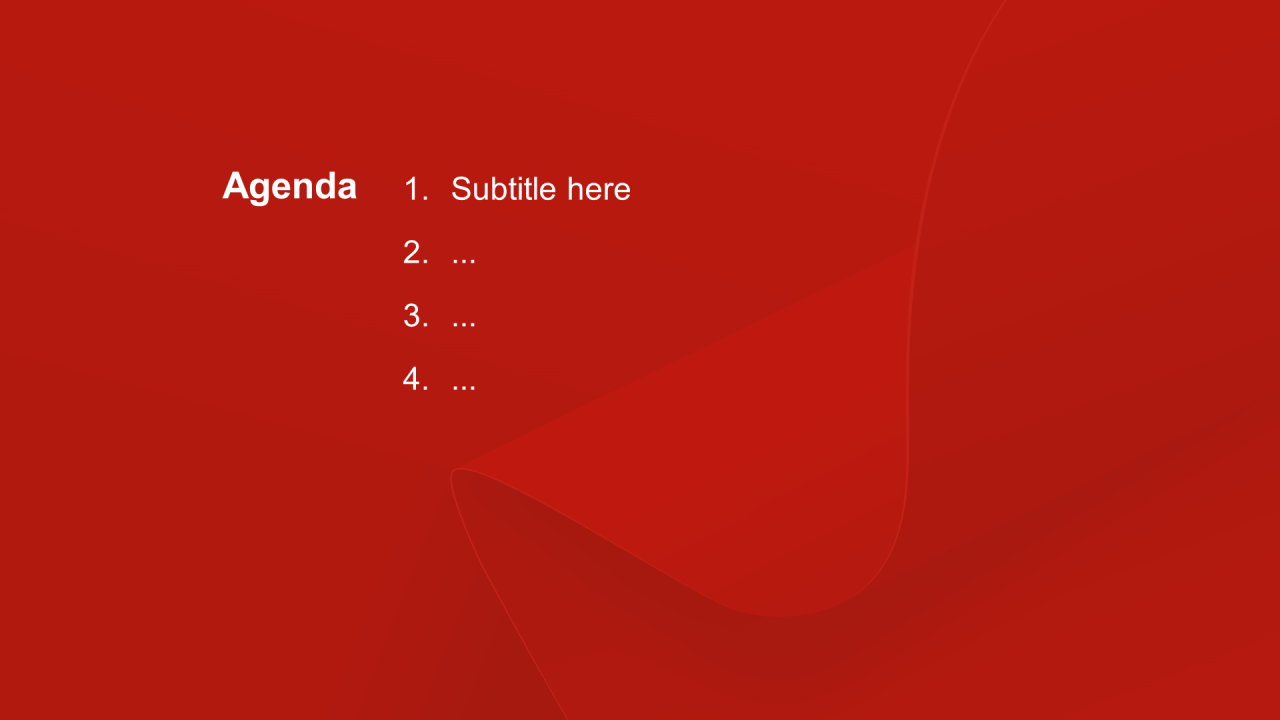 Agenda

1. Subtitle here
2. ...
3. ...
4. ...